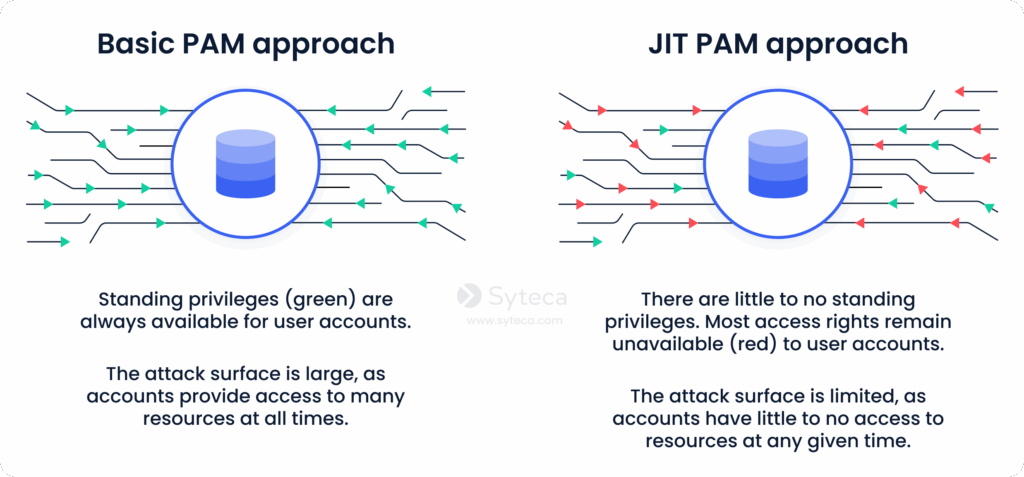 Basic PAM approach

Standing privileges (green) are always available for user accounts.

The attack surface is large, as accounts provide access to many resources at all times.

Syteca
www.syteca.com

JIT PAM approach

There are little to no standing privileges. Most access rights remain unavailable (red) to user accounts.

The attack surface is limited, as accounts have little to no access to resources at any given time.